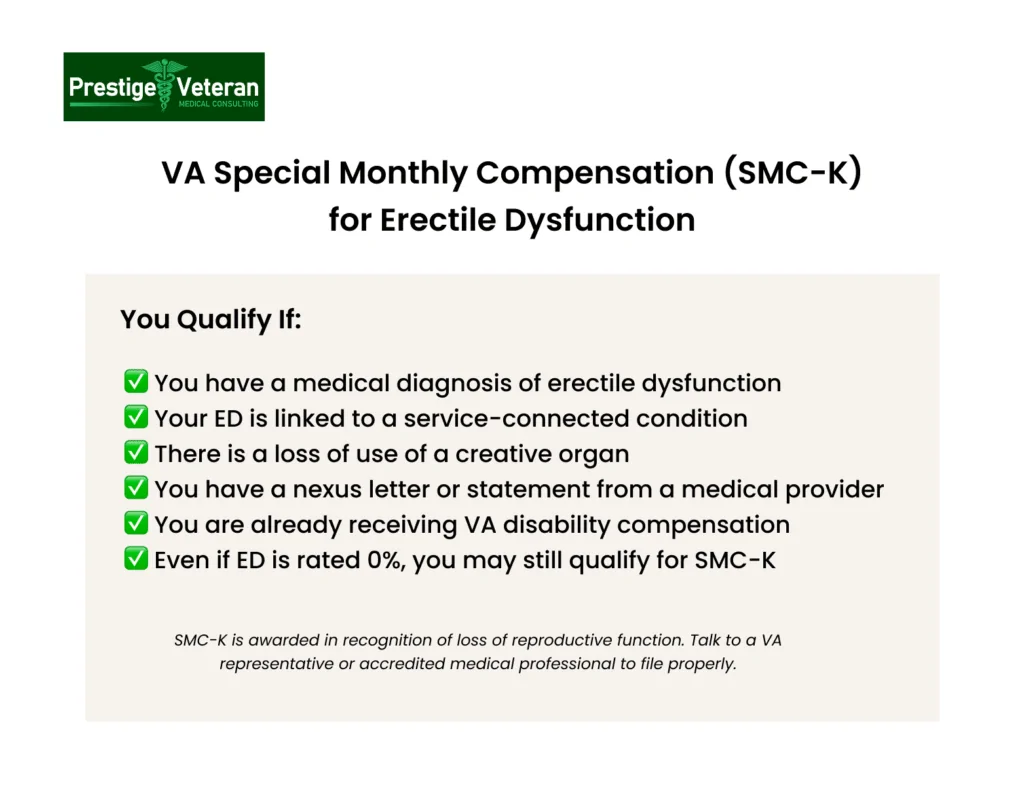 Prestige Veteran
MEDICAL CONSULTING

VA Special Monthly Compensation (SMC-K) for Erectile Dysfunction

You Qualify If:

✅ You have a medical diagnosis of erectile dysfunction
✅ Your ED is linked to a service-connected condition
✅ There is a loss of use of a creative organ
✅ You have a nexus letter or statement from a medical provider
✅ You are already receiving VA disability compensation
✅ Even if ED is rated 0%, you may still qualify for SMC-K

SMC-K is awarded in recognition of loss of reproductive function. Talk to a VA representative or accredited medical professional to file properly.